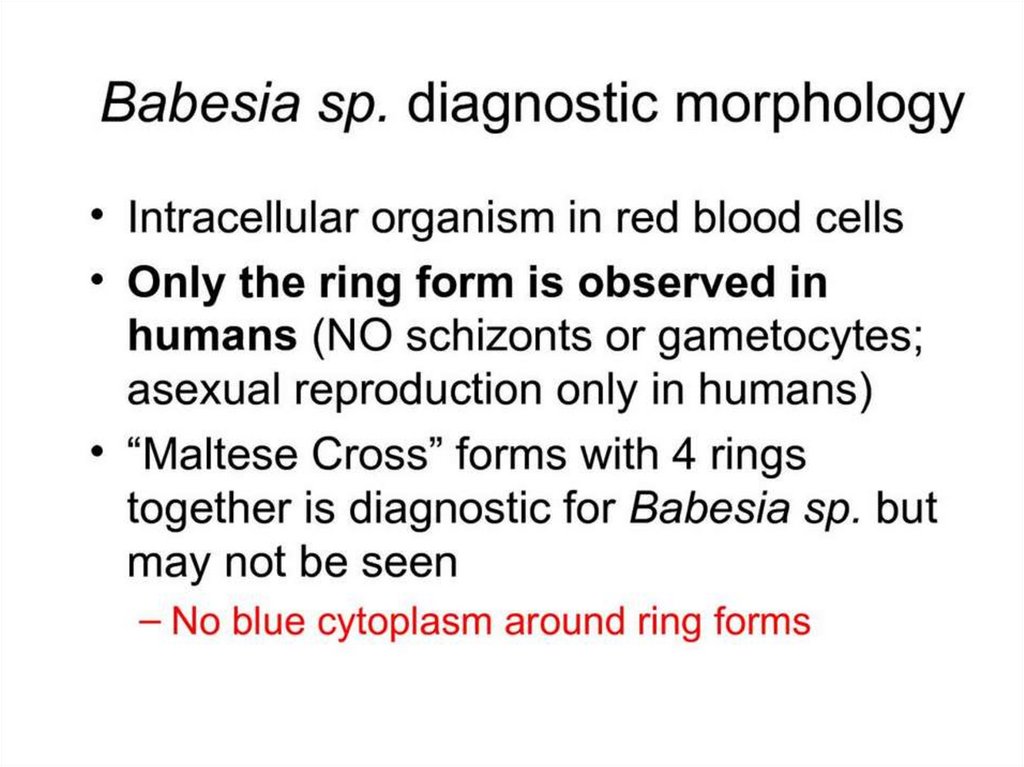 Babesia sp. diagnostic morphology

• Intracellular organism in red blood cells
• Only the ring form is observed in humans (NO schizonts or gametocytes; asexual reproduction only in humans)
• “Maltese Cross” forms with 4 rings together is diagnostic for Babesia sp. but may not be seen
– No blue cytoplasm around ring forms